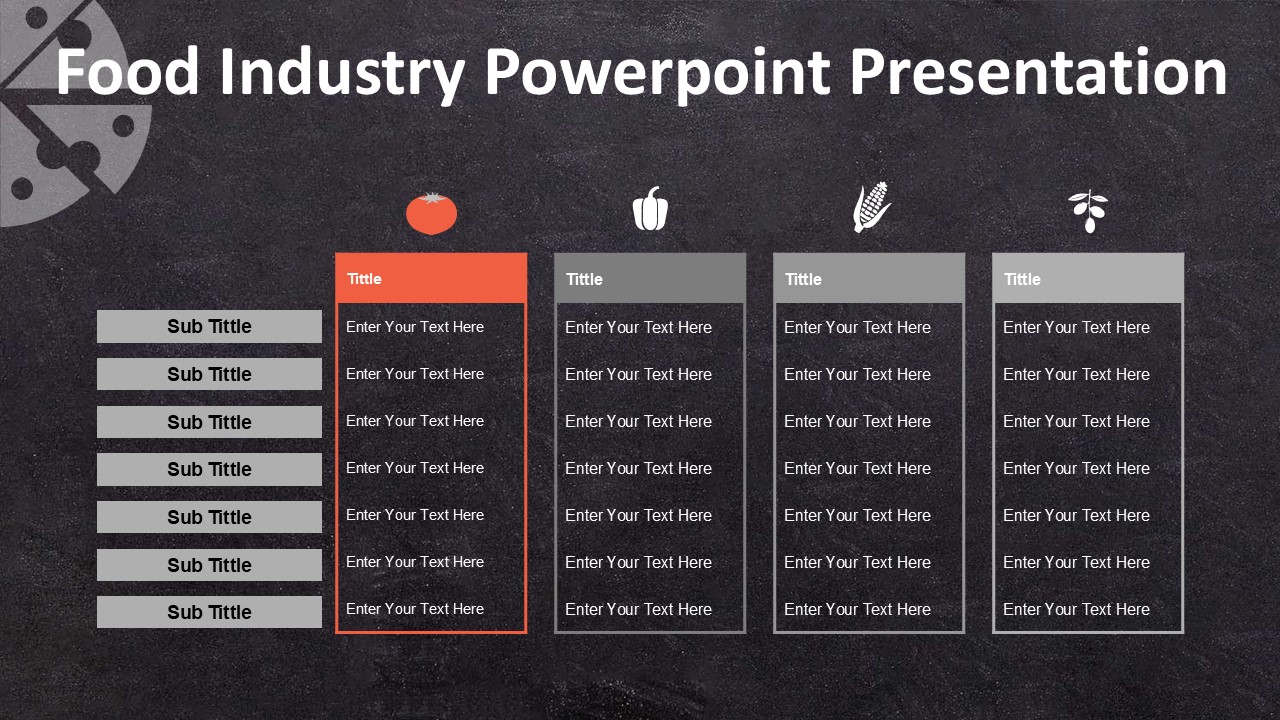 Food Industry Powerpoint Presentation

|  | Tittle | Tittle | Tittle | Tittle |
|---|---|---|---|---|
| Sub Tittle | Enter Your Text Here | Enter Your Text Here | Enter Your Text Here | Enter Your Text Here |
| Sub Tittle | Enter Your Text Here | Enter Your Text Here | Enter Your Text Here | Enter Your Text Here |
| Sub Tittle | Enter Your Text Here | Enter Your Text Here | Enter Your Text Here | Enter Your Text Here |
| Sub Tittle | Enter Your Text Here | Enter Your Text Here | Enter Your Text Here | Enter Your Text Here |
| Sub Tittle | Enter Your Text Here | Enter Your Text Here | Enter Your Text Here | Enter Your Text Here |
| Sub Tittle | Enter Your Text Here | Enter Your Text Here | Enter Your Text Here | Enter Your Text Here |
| Sub Tittle | Enter Your Text Here | Enter Your Text Here | Enter Your Text Here | Enter Your Text Here |